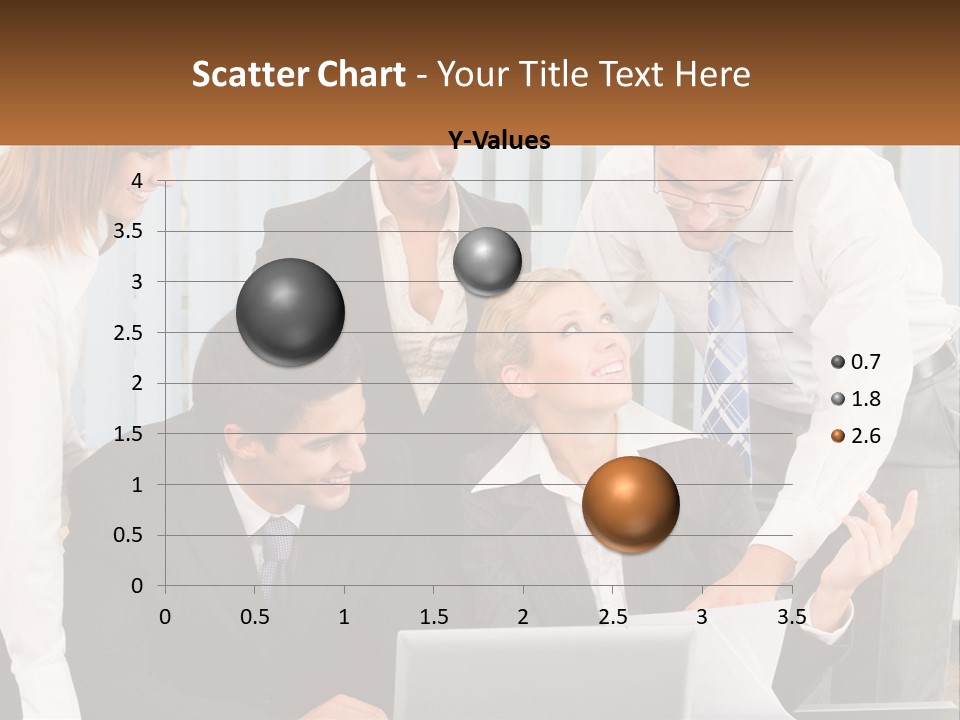 Scatter Chart - Your Title Text Here

Y-Values

4
3.5
3
2.5
2
1.5
1
0.5
0

0 0.5 1 1.5 2 2.5 3 3.5

0.7
1.8
2.6